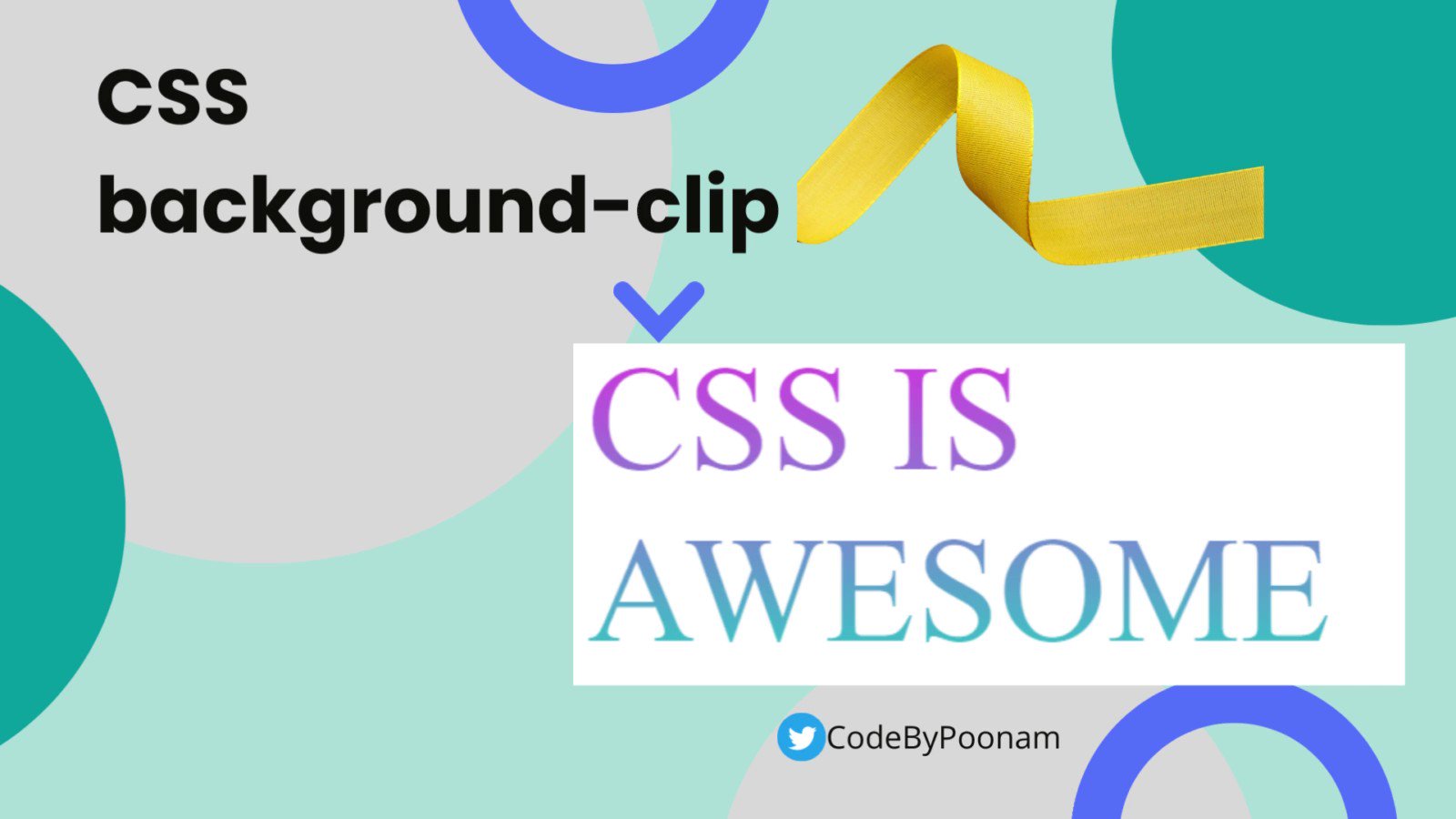 CSS
background-clip

CSS IS AWESOME

CodeByPoonam